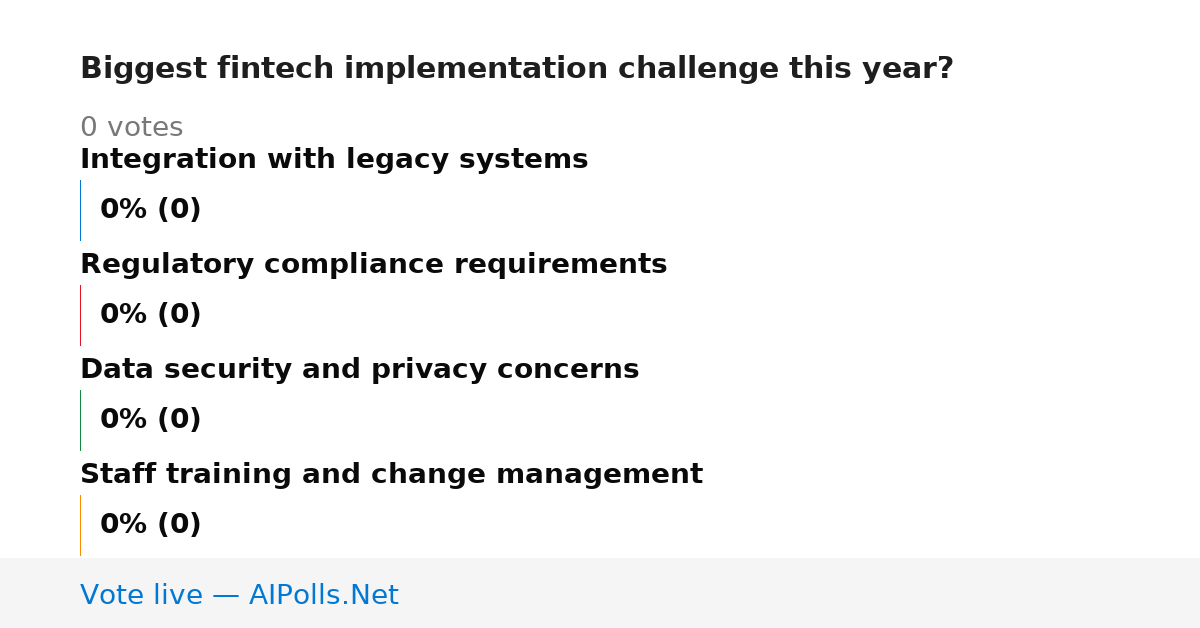 Biggest fintech implementation challenge this year?

0 votes

Integration with legacy systems

0% (0)

Regulatory compliance requirements

0% (0)

Data security and privacy concerns

0% (0)

Staff training and change management

0% (0)

Vote live — AIPolls.Net